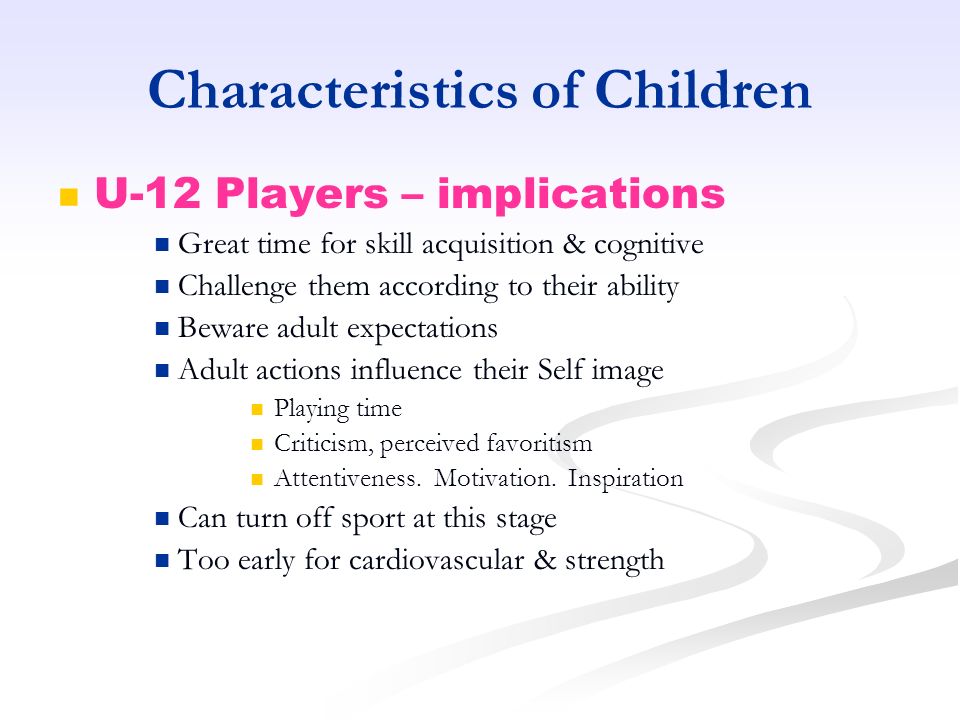 Characteristics of Children

U-12 Players – implications

Great time for skill acquisition & cognitive

Challenge them according to their ability

Beware adult expectations

Adult actions influence their Self image

Playing time

Criticism, perceived favoritism

Attentiveness. Motivation. Inspiration

Can turn off sport at this stage

Too early for cardiovascular & strength